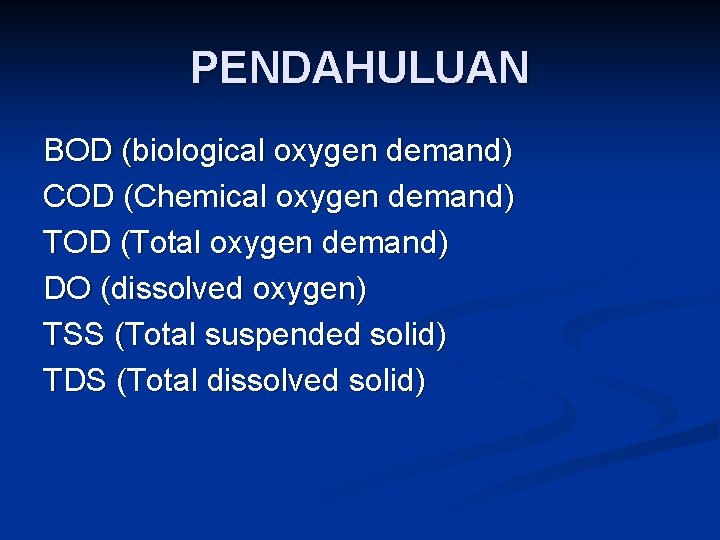 PENDAHULUAN

BOD (biological oxygen demand)
COD (Chemical oxygen demand)
TOD (Total oxygen demand)
DO (dissolved oxygen)
TSS (Total suspended solid)
TDS (Total dissolved solid)